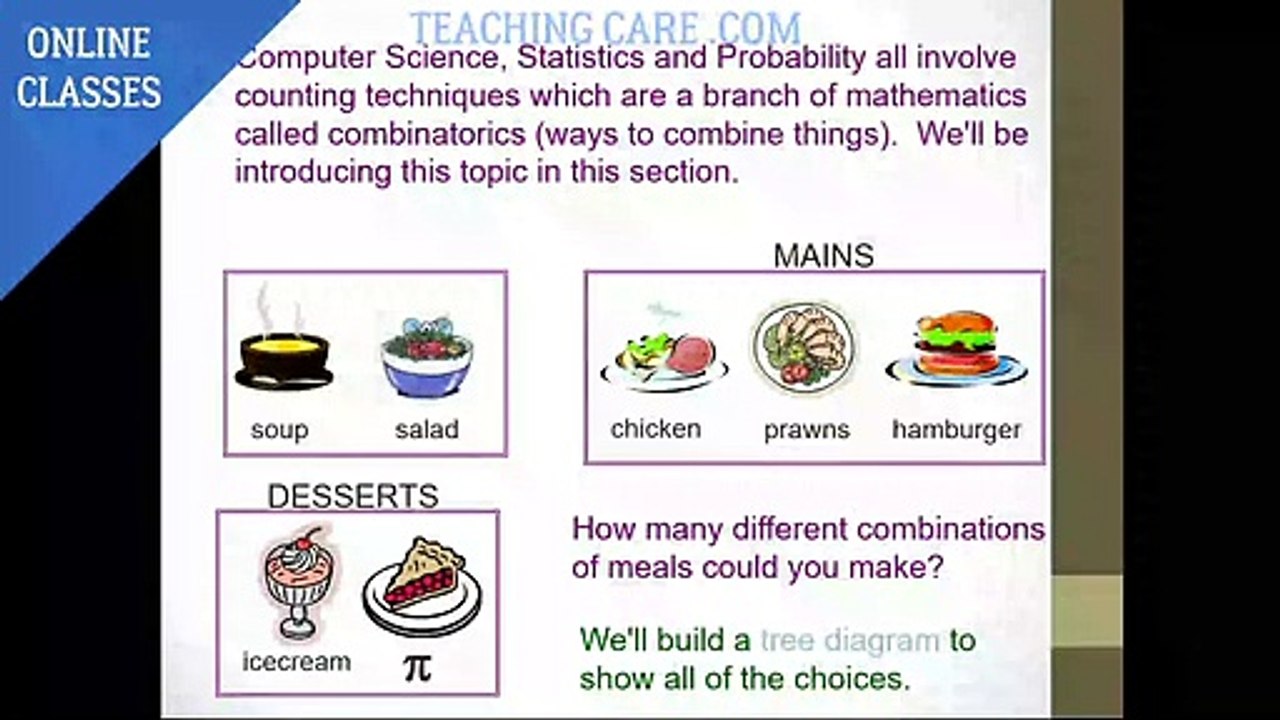 ONLINE CLASSES

TEACHING CARE .COM

Computer Science, Statistics and Probability all involve counting techniques which are a branch of mathematics called combinatorics (ways to combine things). We'll be introducing this topic in this section.

soup salad

MAINS

chicken prawns hamburger

DESSERTS

icecream $\pi$

How many different combinations of meals could you make?

We'll build a tree diagram to show all of the choices.